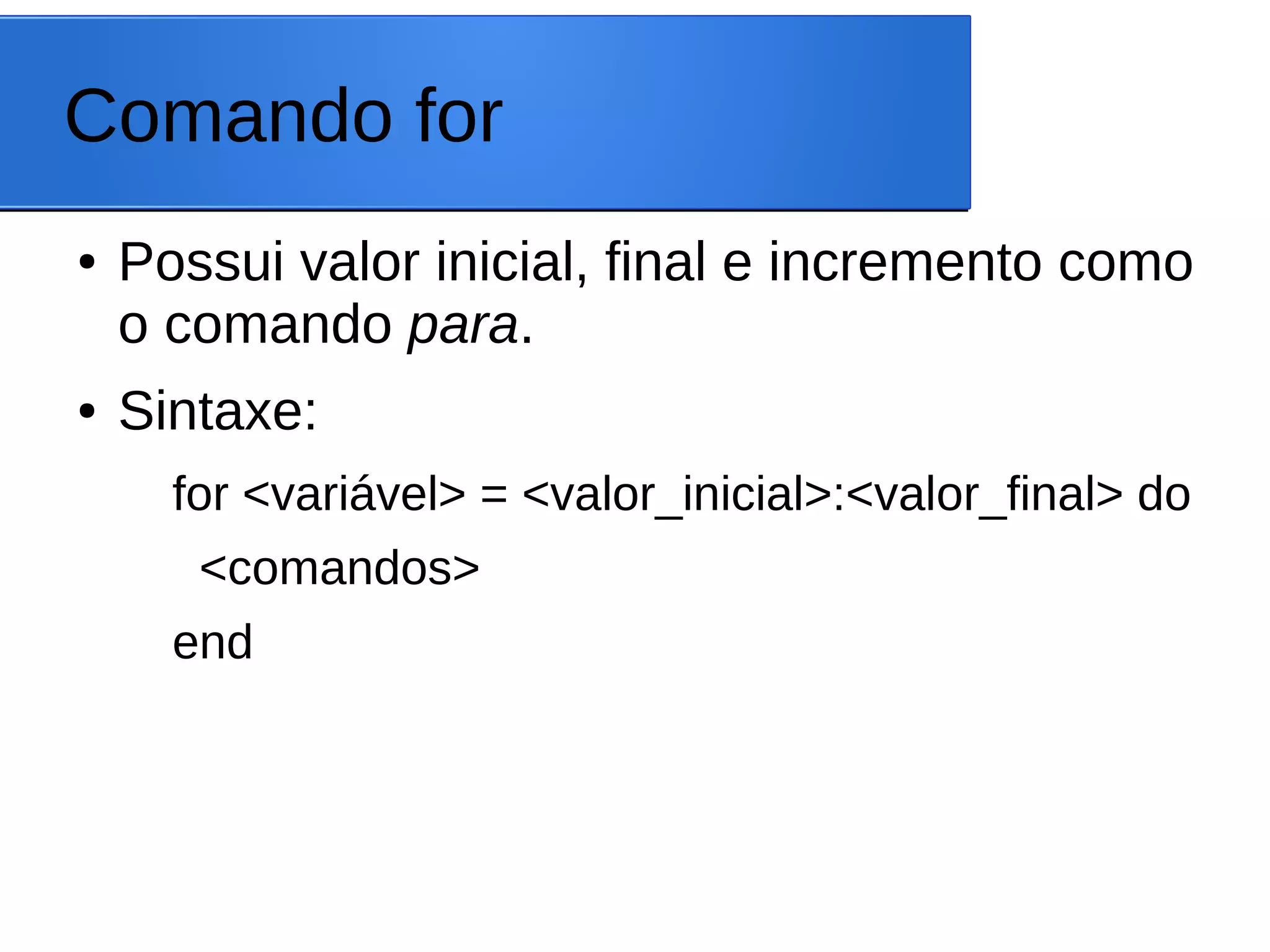 Comando for

• Possui valor inicial, final e incremento como o comando para.

• Sintaxe:

for <variável> = <valor_inicial>:<valor_final> do

<comandos>

end